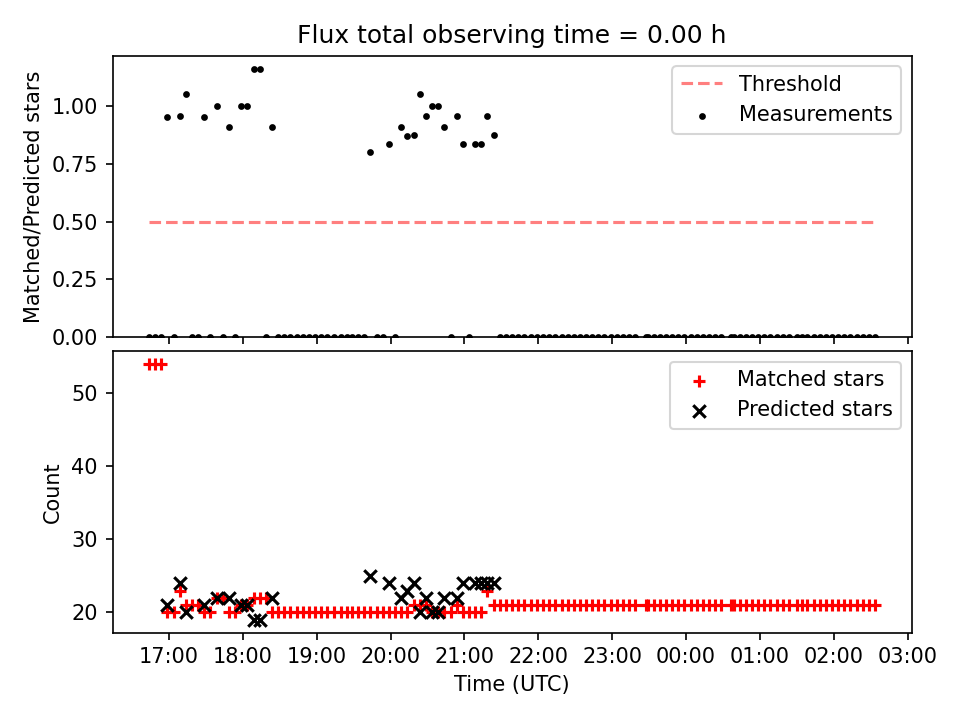 Flux total observing time = 0.00 h

Matched/Predicted stars

1.00
0.75
0.50
0.25
0.00

Threshold
Measurements

Count

50
40
30
20

Matched stars
Predicted stars

17:00 18:00 19:00 20:00 21:00 22:00 23:00 00:00 01:00 02:00 03:00

Time (UTC)